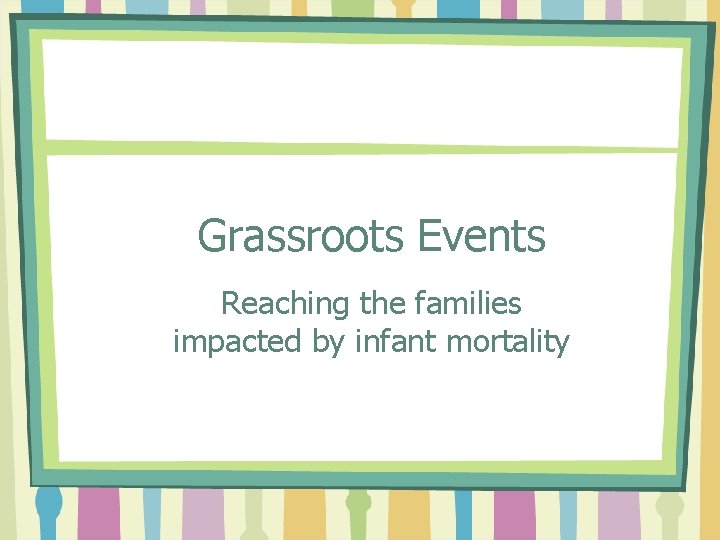 Grassroots Events

Reaching the families impacted by infant mortality